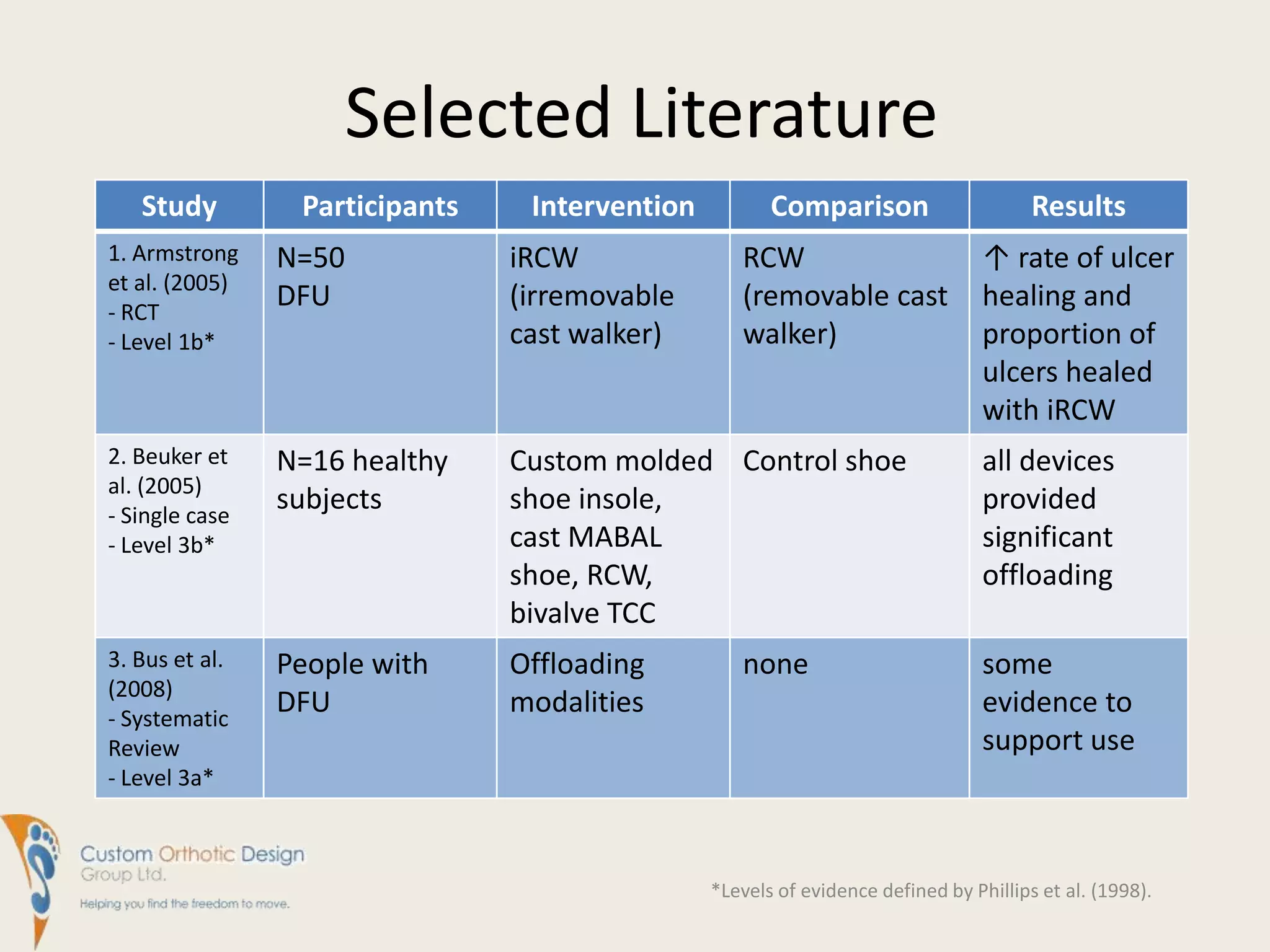 Selected Literature

| Study | Participants | Intervention | Comparison | Results |
|---|---|---|---|---|
| 1. Armstrong et al. (2005) - RCT - Level 1b* | N=50 DFU | iRCW (irremovable cast walker) | RCW (removable cast walker) | ↑ rate of ulcer healing and proportion of ulcers healed with iRCW |
| 2. Beuker et al. (2005) - Single case - Level 3b* | N=16 healthy subjects | Custom molded shoe insole, cast MABAL shoe, RCW, bivalve TCC | Control shoe | all devices provided significant offloading |
| 3. Bus et al. (2008) - Systematic Review - Level 3a* | People with DFU | Offloading modalities | none | some evidence to support use |

Custom Orthotic Design Group Ltd.
Helping you find the freedom to move.

*Levels of evidence defined by Phillips et al. (1998).